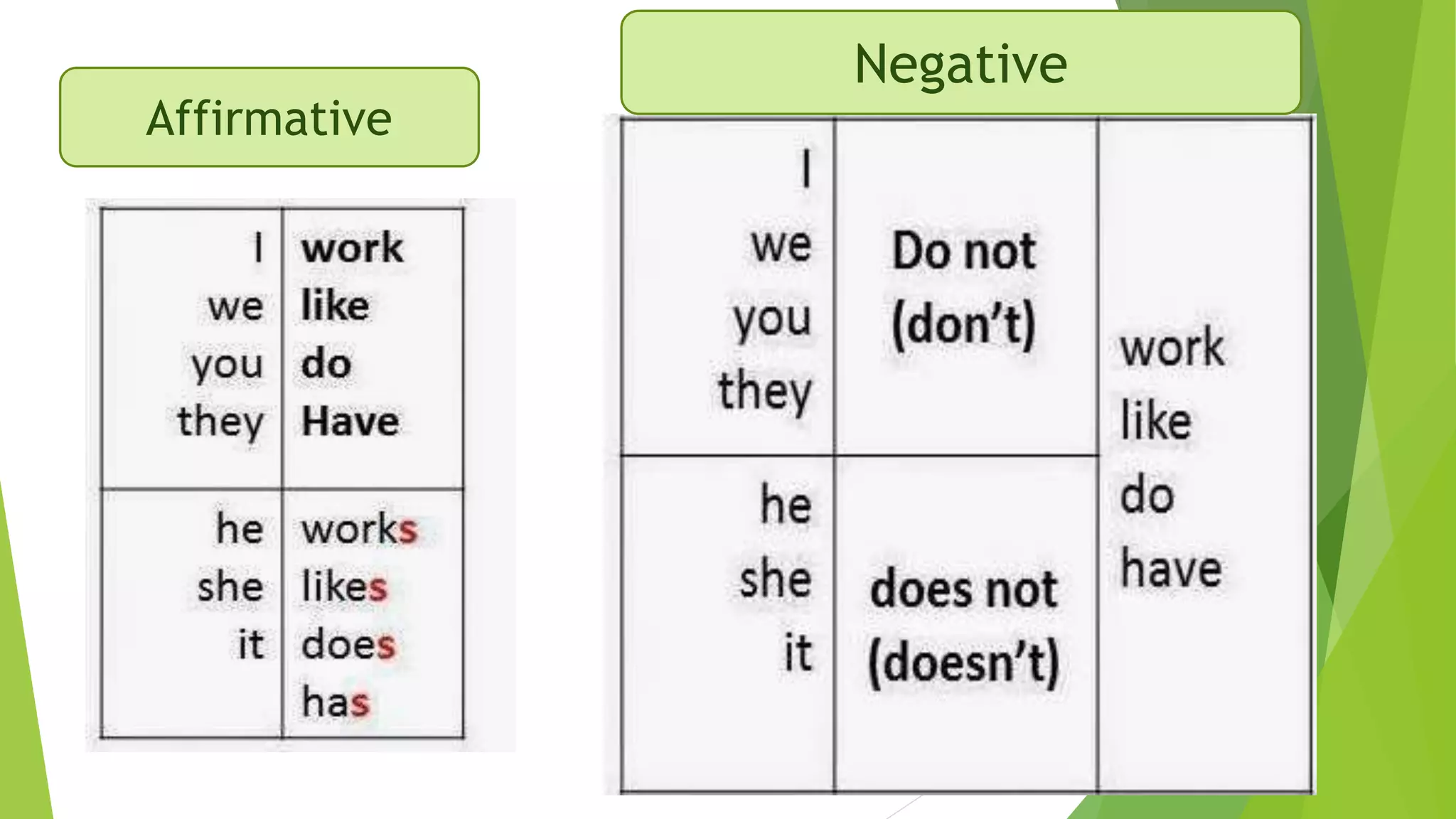 Affirmative

| I we you they | work like do Have |
|---|---|
| he she it | works likes does has |

Negative

| I we you they | Do not (don't) | work like do have |
|---|---|---|
| he she it | does not (doesn't) | |